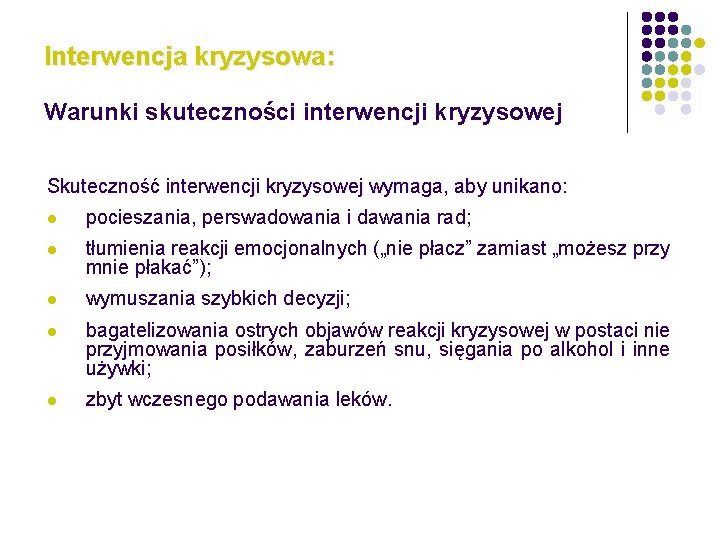 Interwencja kryzysowa:

Warunki skuteczności interwencji kryzysowej

Skuteczność interwencji kryzysowej wymaga, aby unikano:

- pocieszania, perswadowania i dawania rad;
- tłumienia reakcji emocjonalnych („nie płacz” zamiast „możesz przy mnie płakać”);
- wymuszania szybkich decyzji;
- bagatelizowania ostrych objawów reakcji kryzysowej w postaci nie przyjmowania posiłków, zaburzeń snu, sięgania po alkohol i inne używki;
- zbyt wczesnego podawania leków.